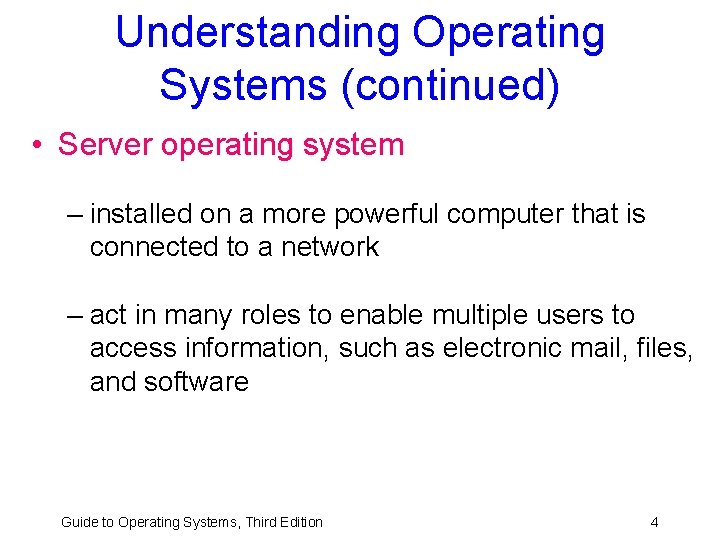 Understanding Operating Systems (continued)

• Server operating system

– installed on a more powerful computer that is connected to a network

– act in many roles to enable multiple users to access information, such as electronic mail, files, and software

Guide to Operating Systems, Third Edition

4